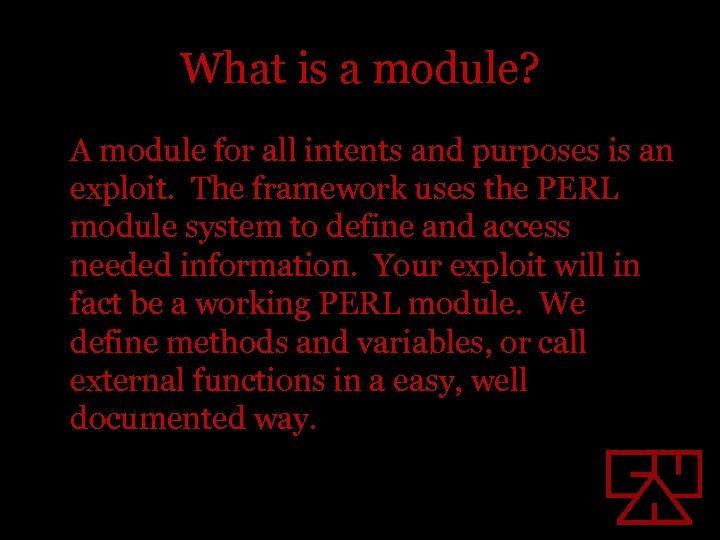 What is a module?

A module for all intents and purposes is an exploit. The framework uses the PERL module system to define and access needed information. Your exploit will in fact be a working PERL module. We define methods and variables, or call external functions in a easy, well documented way.